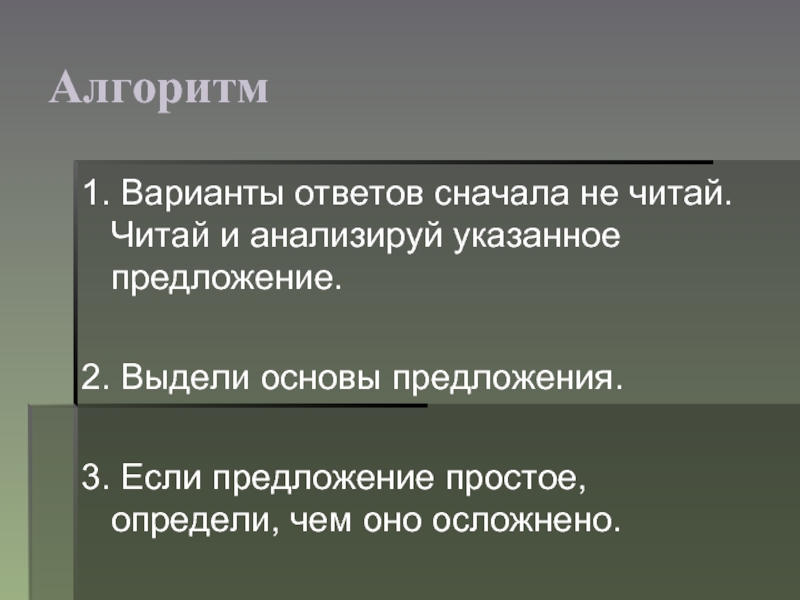 Алгоритм

1. Варианты ответов сначала не читай. Читай и анализируй указанное предложение.

2. Выдели основы предложения.

3. Если предложение простое, определи, чем оно осложнено.